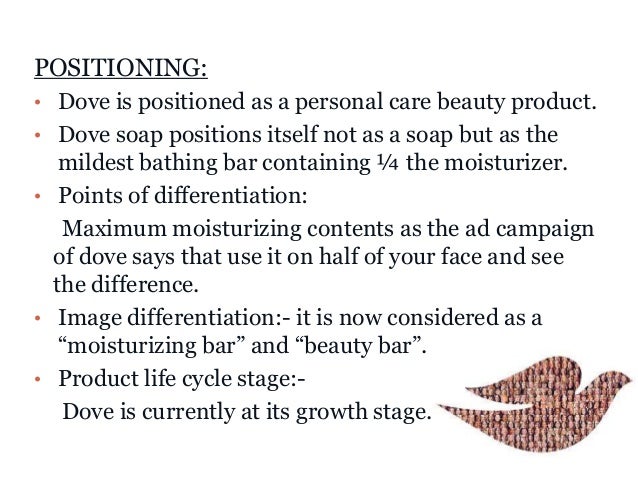 POSITIONING:

• Dove is positioned as a personal care beauty product.
• Dove soap positions itself not as a soap but as the mildest bathing bar containing ¼ the moisturizer.
• Points of differentiation:

Maximum moisturizing contents as the ad campaign of dove says that use it on half of your face and see the difference.

• Image differentiation:- it is now considered as a “moisturizing bar” and “beauty bar”.
• Product life cycle stage:-

Dove is currently at its growth stage.